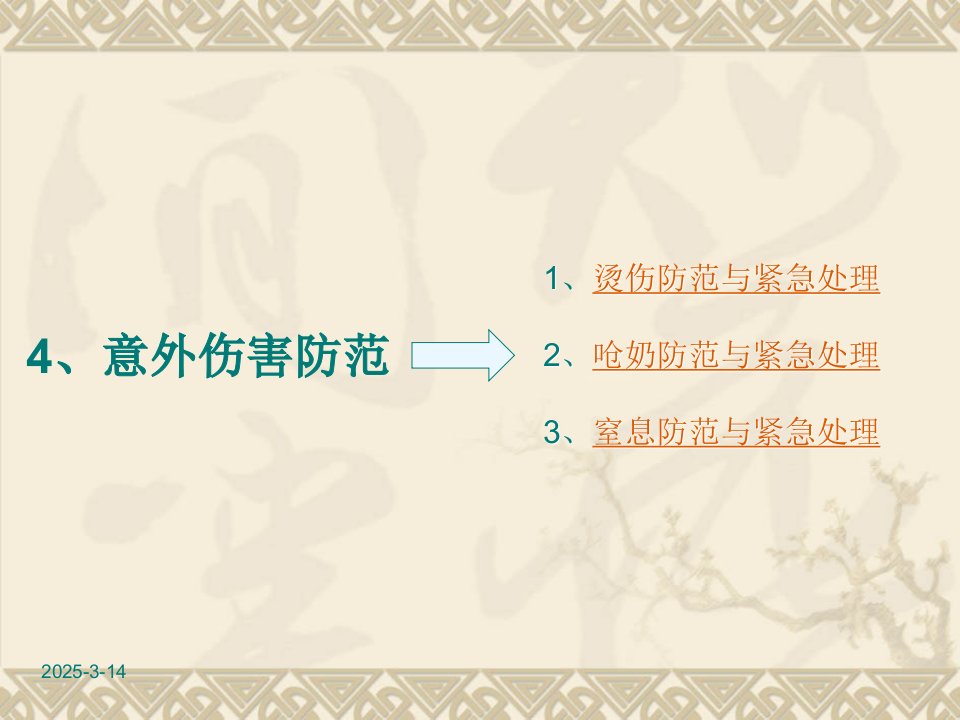 4、意外伤害防范

1、烫伤防范与紧急处理

2、呛奶防范与紧急处理

3、窒息防范与紧急处理

2025-3-14